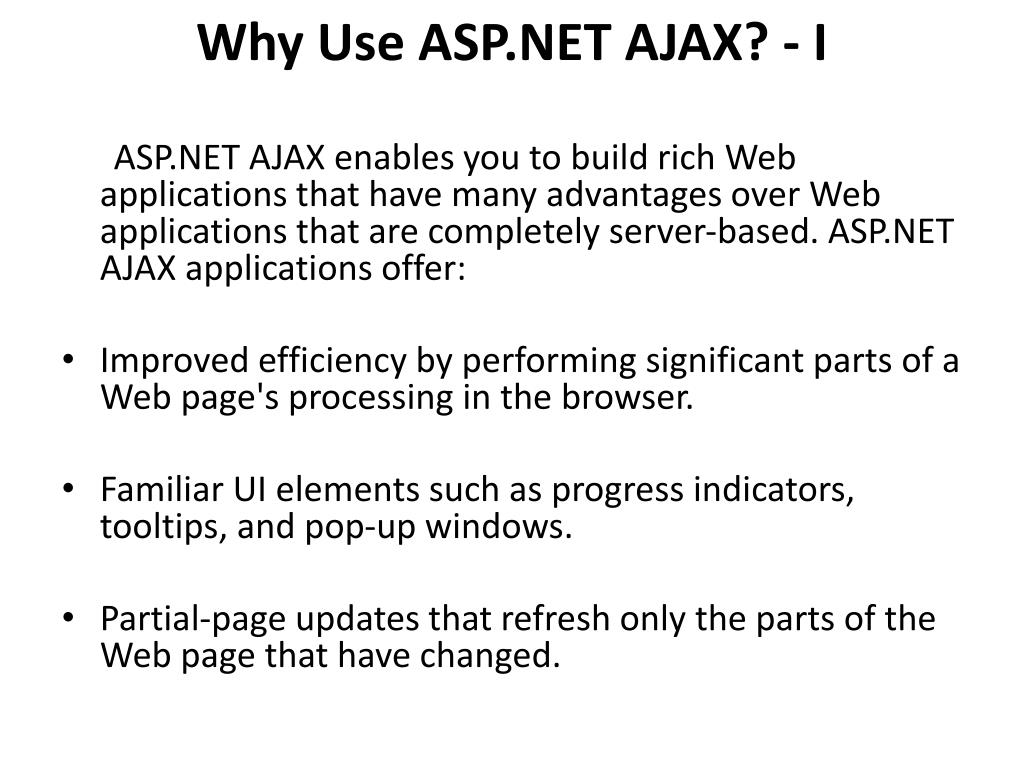 Why Use ASP.NET AJAX? - I

ASP.NET AJAX enables you to build rich Web applications that have many advantages over Web applications that are completely server-based. ASP.NET AJAX applications offer:

• Improved efficiency by performing significant parts of a Web page's processing in the browser.

• Familiar UI elements such as progress indicators, tooltips, and pop-up windows.

• Partial-page updates that refresh only the parts of the Web page that have changed.